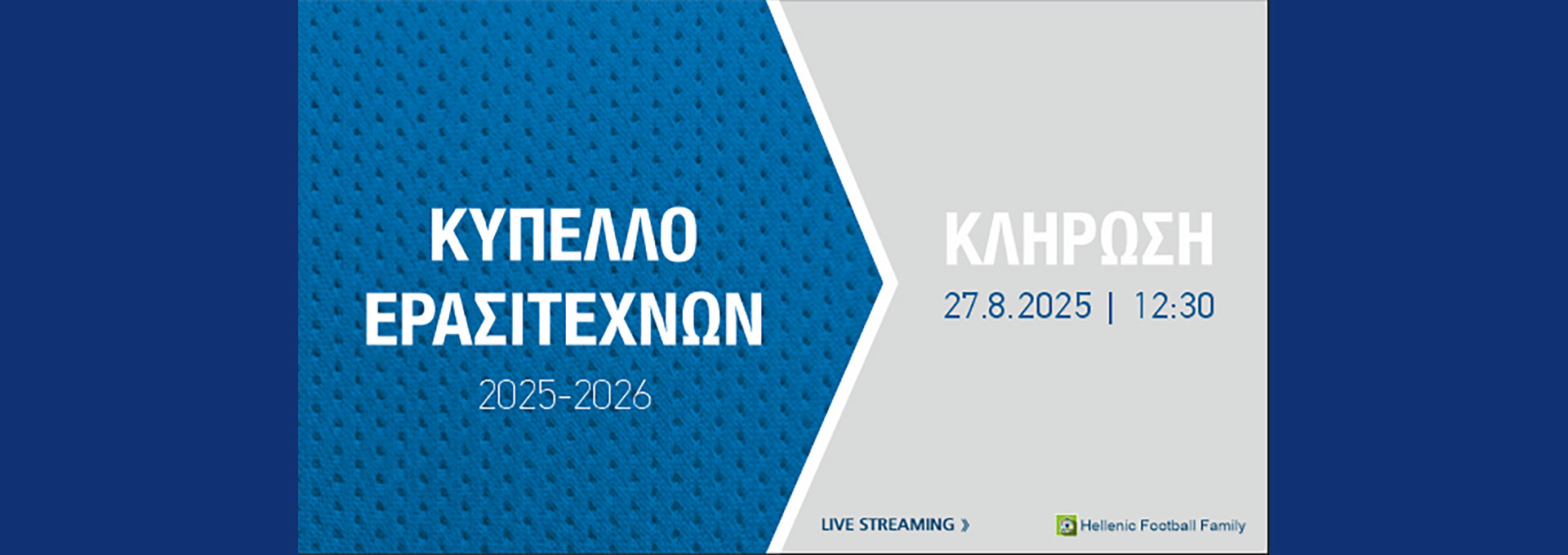 ΚΥΠΕΛΛΟ ΕΡΑΣΙΤΕΧΝΩΝ
2025-2026

ΚΛΗΡΩΣΗ
27.8.2025 | 12:30

LIVE STREAMING »

Hellenic Football Family